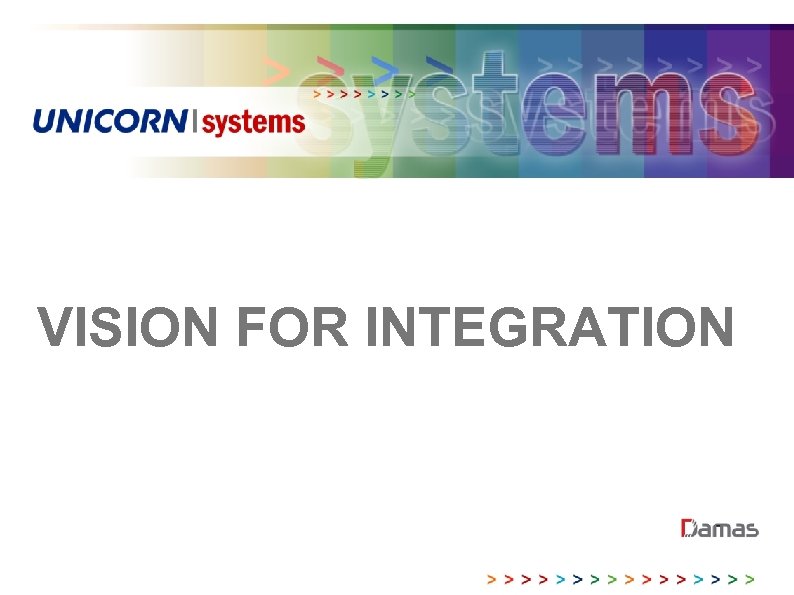 UNICORN | systems

systems

VISION FOR INTEGRATION

Damas